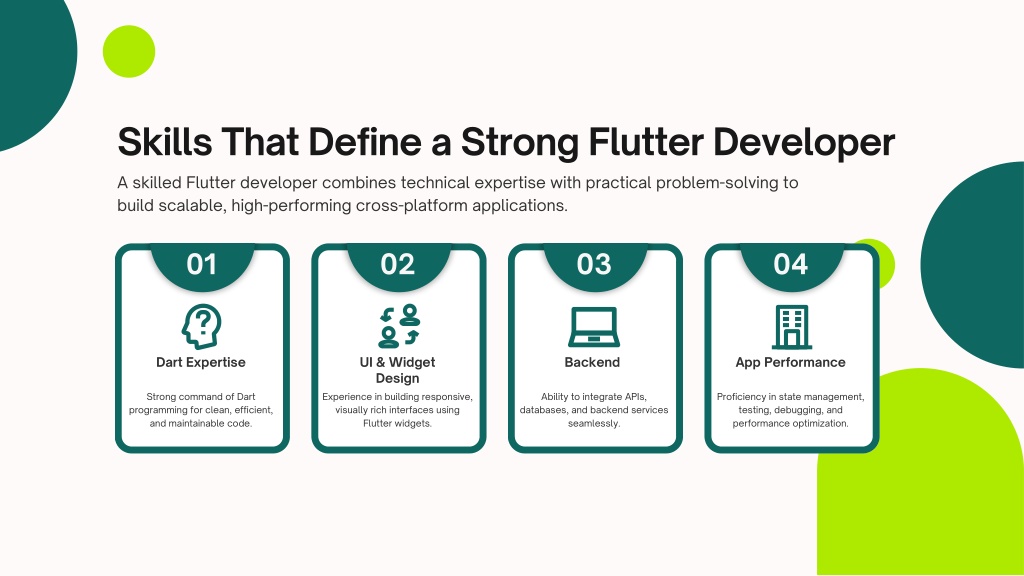 Skills That Define a Strong Flutter Developer

A skilled Flutter developer combines technical expertise with practical problem-solving to build scalable, high-performing cross-platform applications.

01

Dart Expertise

Strong command of Dart programming for clean, efficient, and maintainable code.

02

UI & Widget Design

Experience in building responsive, visually rich interfaces using Flutter widgets.

03

Backend

Ability to integrate APIs, databases, and backend services seamlessly.

04

App Performance

Proficiency in state management, testing, debugging, and performance optimization.